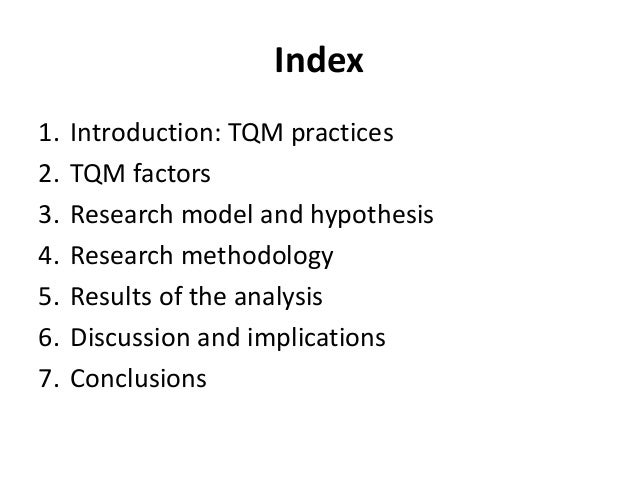 Index

1. Introduction: TQM practices
2. TQM factors
3. Research model and hypothesis
4. Research methodology
5. Results of the analysis
6. Discussion and implications
7. Conclusions